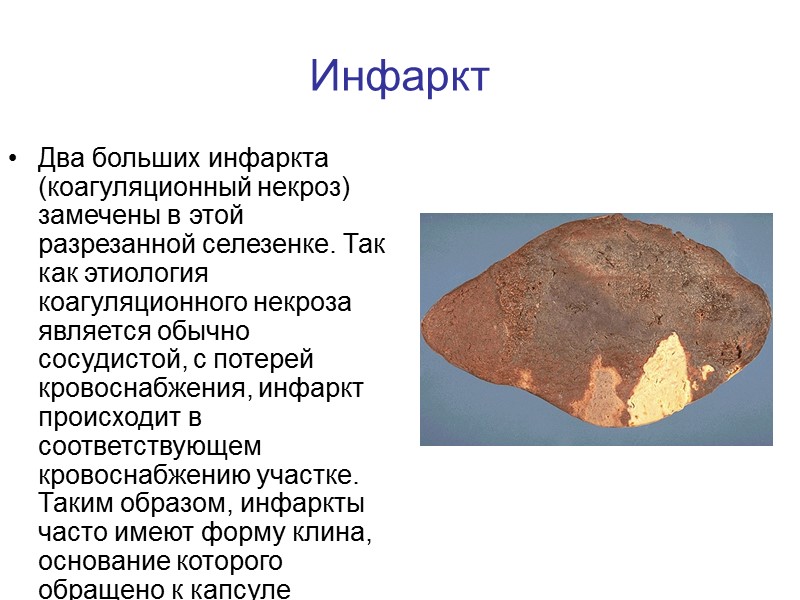 Инфаркт

• Два больших инфаркта (коагуляционный некроз) замечены в этой разрезанной селезенке. Так как этиология коагуляционного некроза является обычно сосудистой, с потерей кровоснабжения, инфаркт происходит в соответствующем кровоснабжению участке. Таким образом, инфаркты часто имеют форму клина, основание которого обращено к капсуле